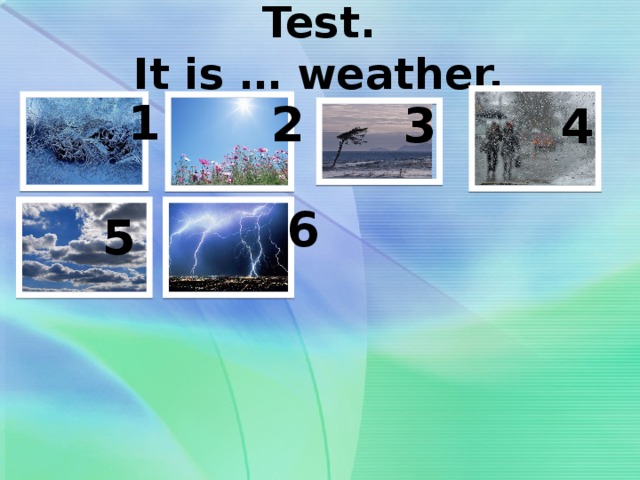 Test.
It is … weather.

1 2 3 4

5 6